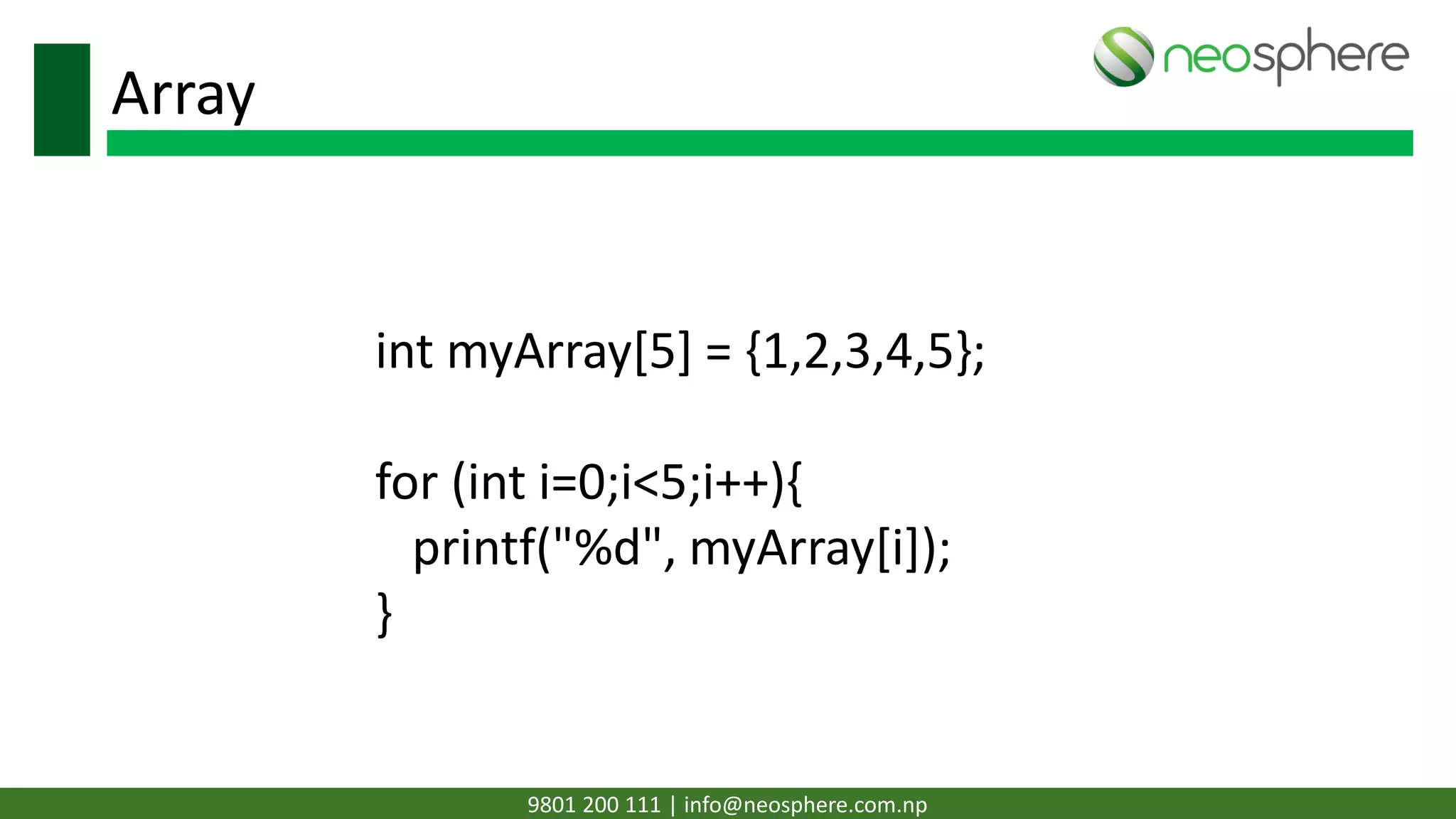 Array

neosphere

int myArray[5] = {1,2,3,4,5};

for (int i=0;i<5;i++){
printf("%d", myArray[i]);
}

9801 200 111 | info@neosphere.com.np